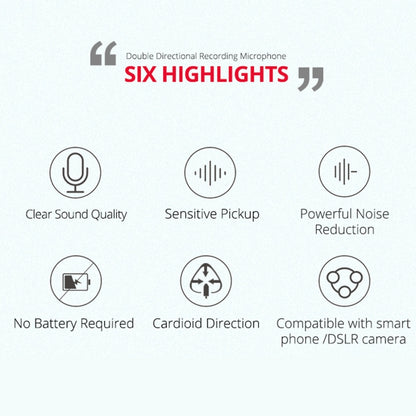 “ Double Directional Recording Microphone
SIX HIGHLIGHTS ”

Clear Sound Quality

Sensitive Pickup

Powerful Noise Reduction

No Battery Required

Cardioid Direction

Compatible with smart phone /DSLR camera